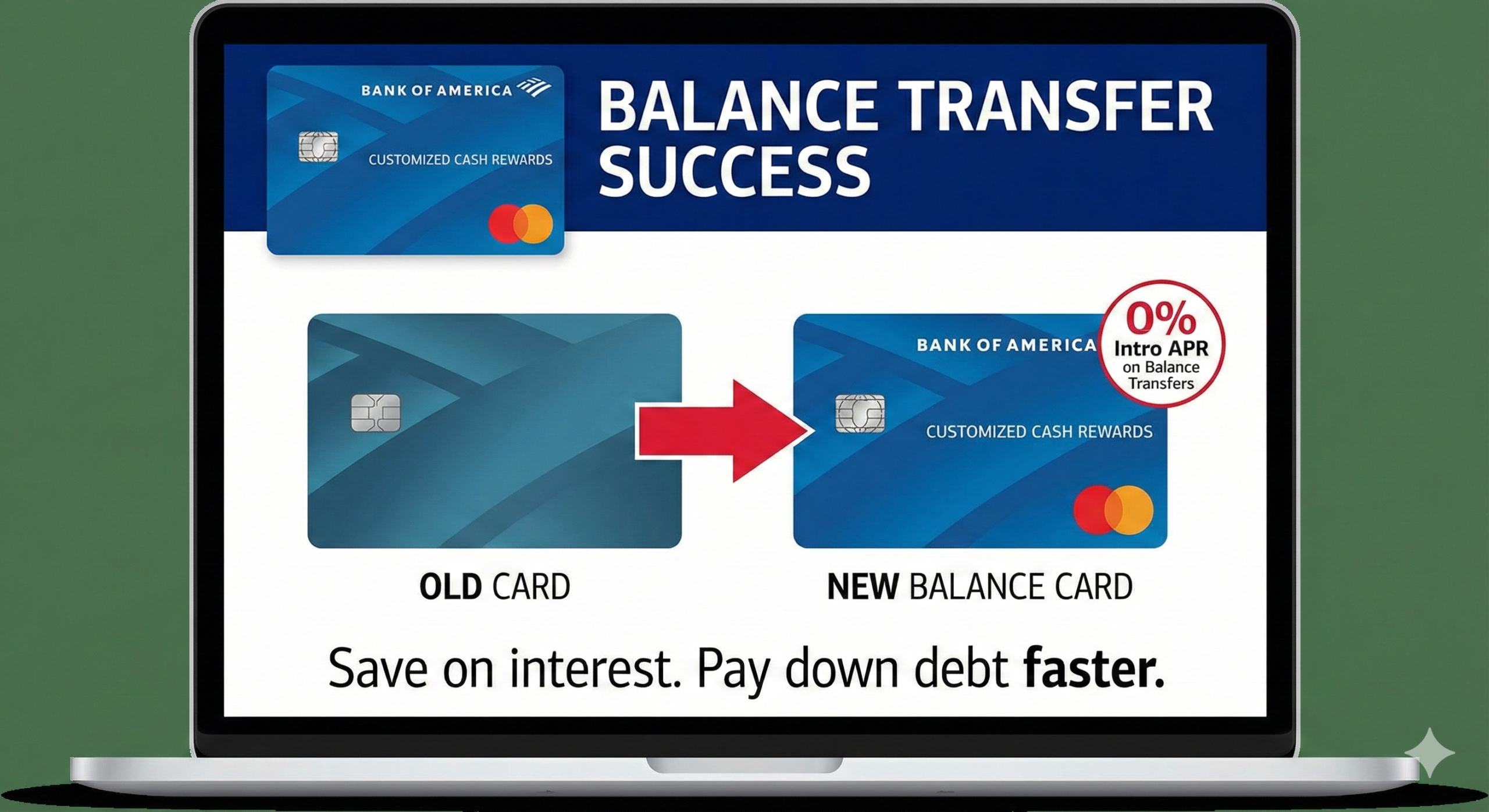 BANK OF AMERICA

CUSTOMIZED CASH REWARDS

BALANCE TRANSFER SUCCESS

BANK OF AMERICA

CUSTOMIZED CASH REWARDS

0% Intro APR on Balance Transfers

OLD CARD

NEW BALANCE CARD

Save on interest. Pay down debt faster.